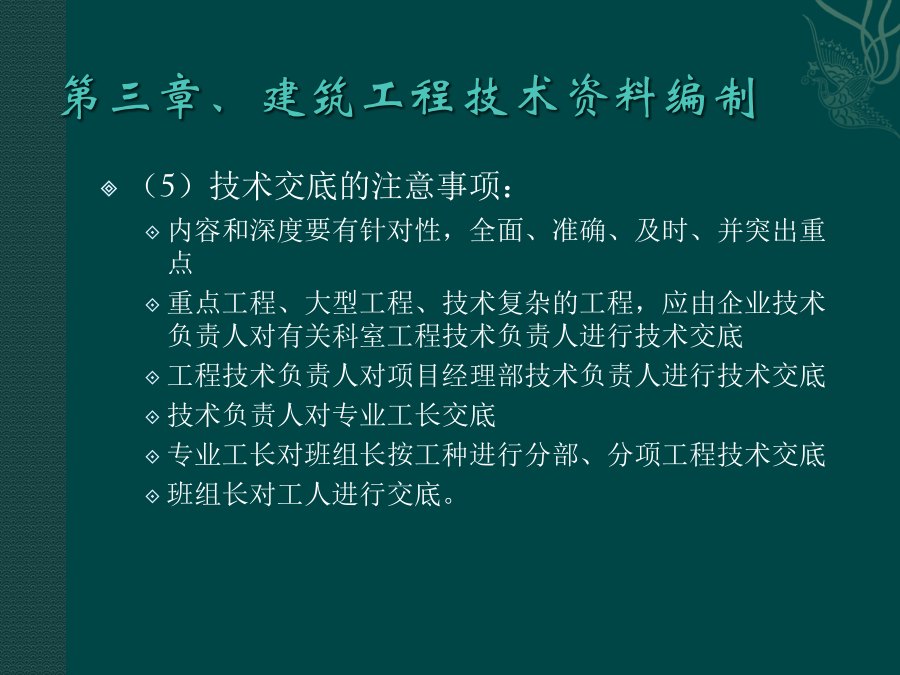 第三章、建筑工程技术资料编制

（5）技术交底的注意事项：

内容和深度要有针对性，全面、准确、及时、并突出重点

重点工程、大型工程、技术复杂的工程，应由企业技术负责人对有关科室工程技术负责人进行技术交底

工程技术负责人对项目经理部技术负责人进行技术交底

技术负责人对专业工长交底

专业工长对班组长按工种进行分部、分项工程技术交底

班组长对工人进行交底。